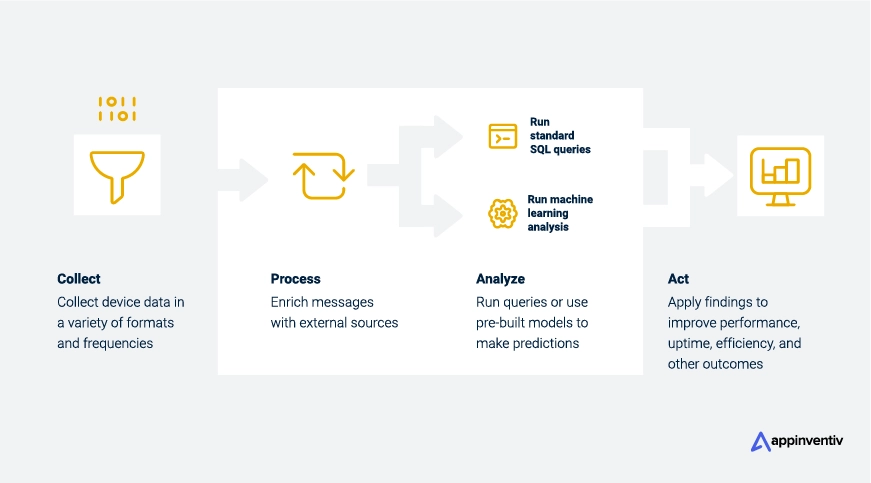 Run standard SQL queries

Run machine learning analysis

Collect
Collect device data in a variety of formats and frequencies

Process
Enrich messages with external sources

Analyze
Run queries or use pre-built models to make predictions

Act
Apply findings to improve performance, uptime, efficiency, and other outcomes

appinventiv